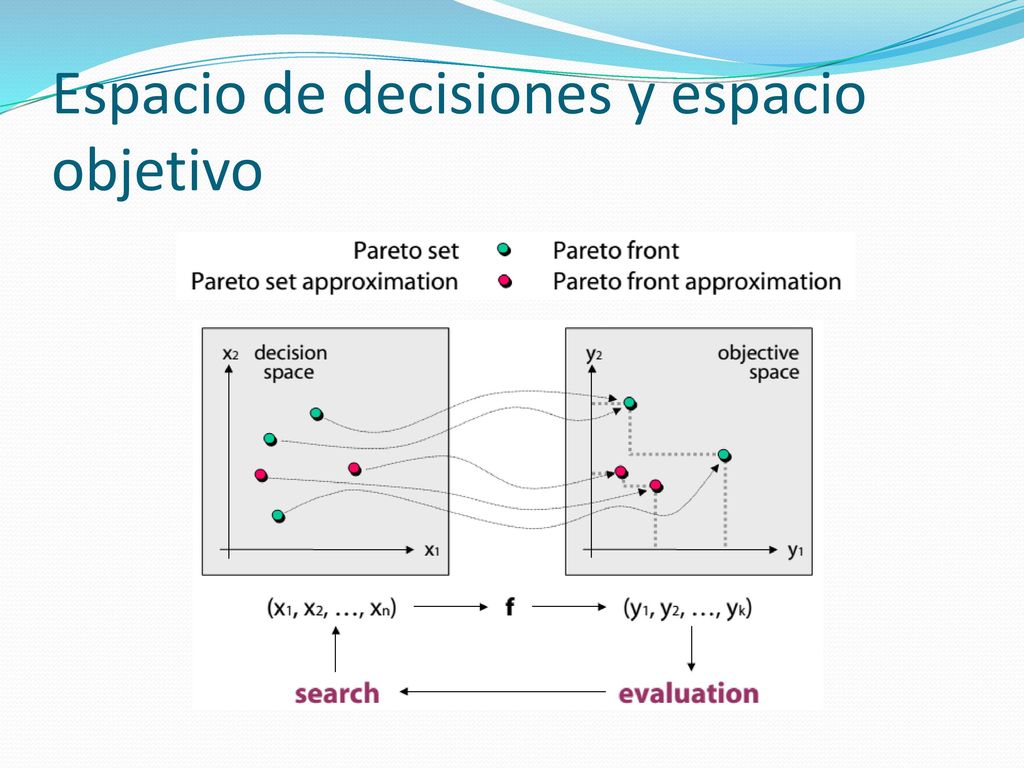 Espacio de decisiones y espacio objetivo

Pareto set
Pareto front
Pareto set approximation
Pareto front approximation

$x_2$ decision space

$x_1$

$y_2$ objective space

$y_1$

$(x_1, x_2, \ldots, x_n)$ f $(y_1, y_2, \ldots, y_k)$

search
evaluation